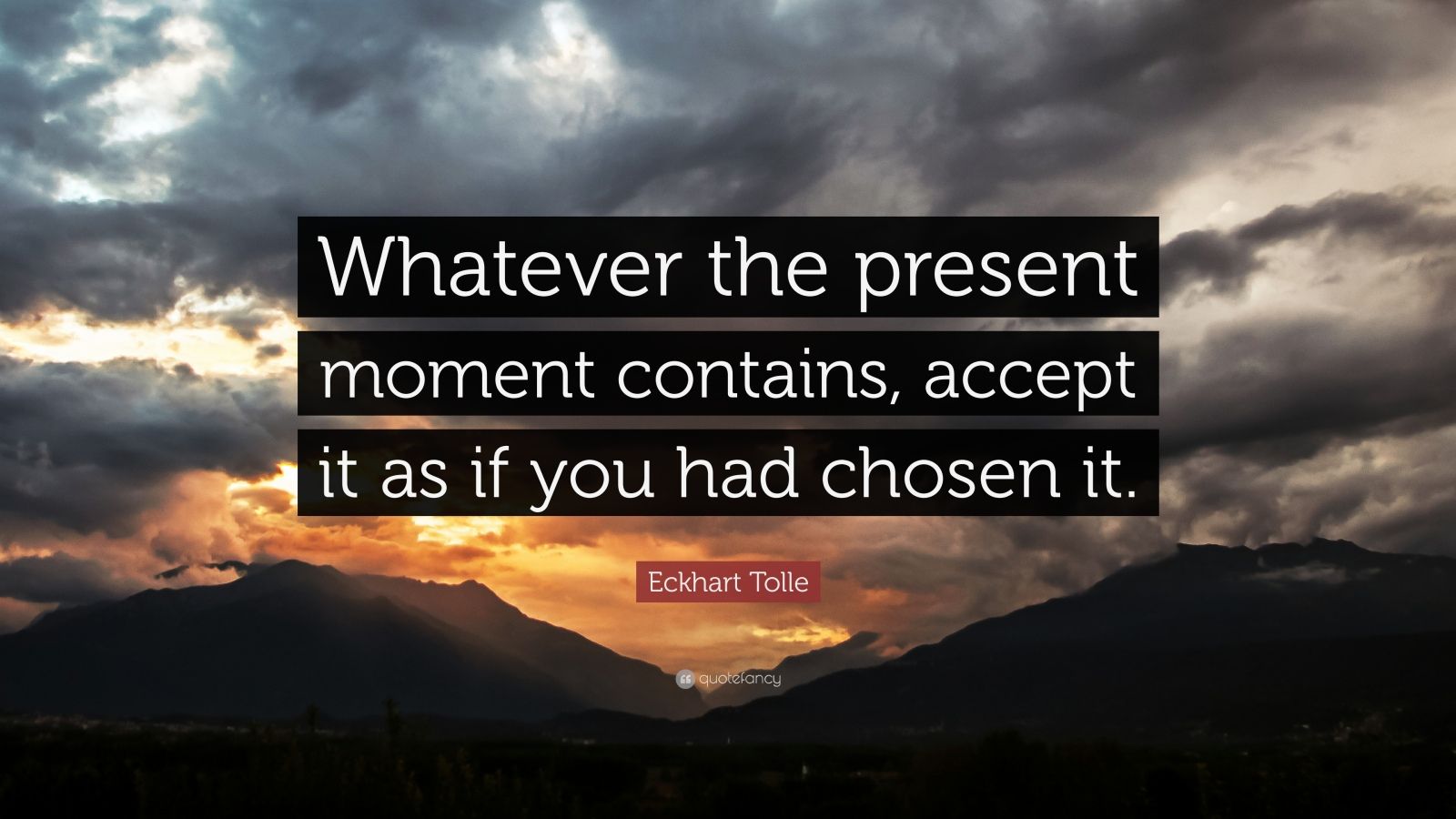 Whatever the present moment contains, accept it as if you had chosen it.

Eckhart Tolle

quotefancy